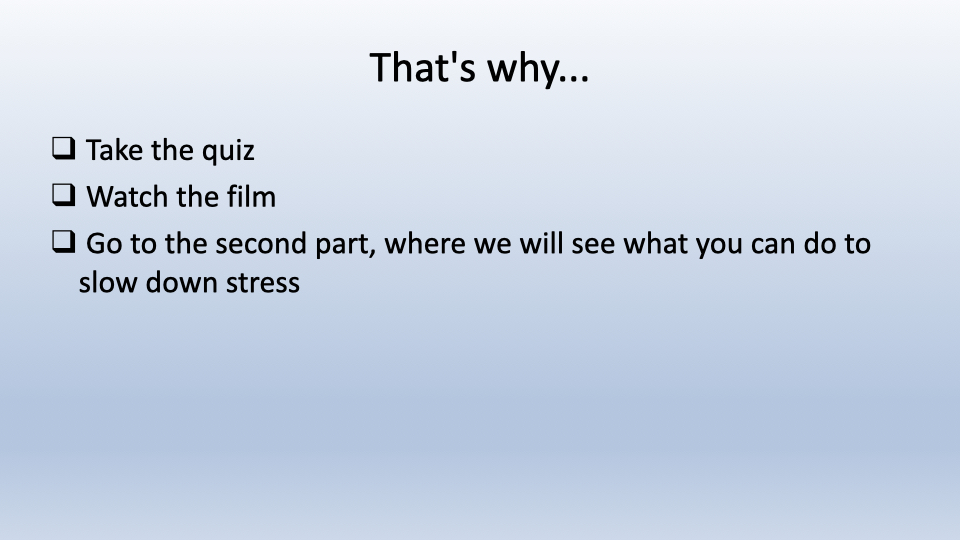 That's why...

❑ Take the quiz
❑ Watch the film
❑ Go to the second part, where we will see what you can do to slow down stress